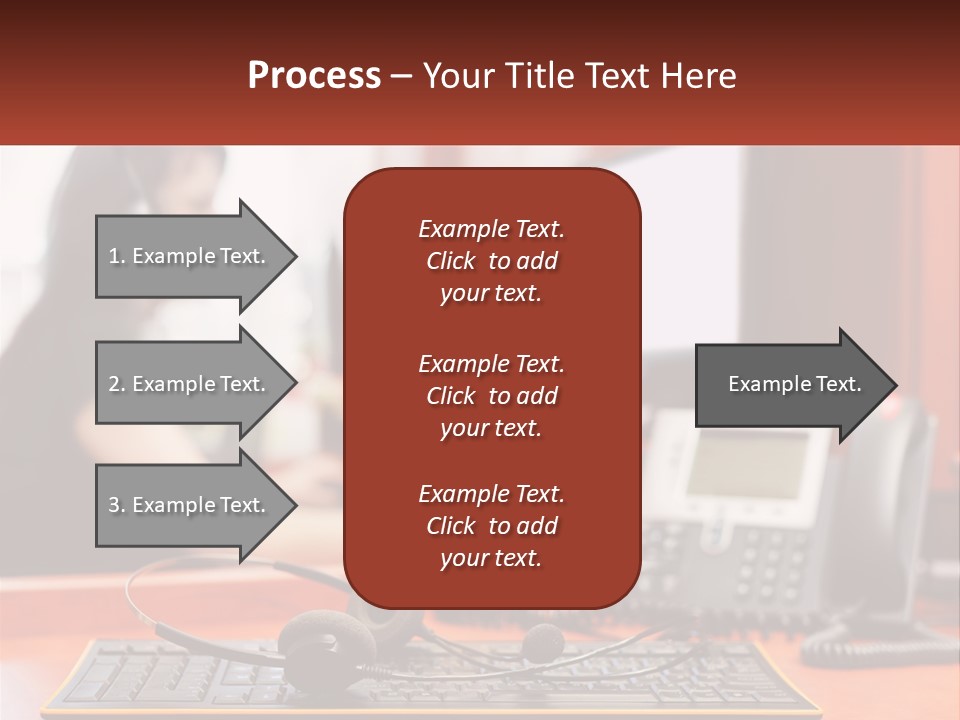 Process – Your Title Text Here

1. Example Text.

2. Example Text.

3. Example Text.

Example Text. Click to add your text.

Example Text. Click to add your text.

Example Text. Click to add your text.

Example Text.